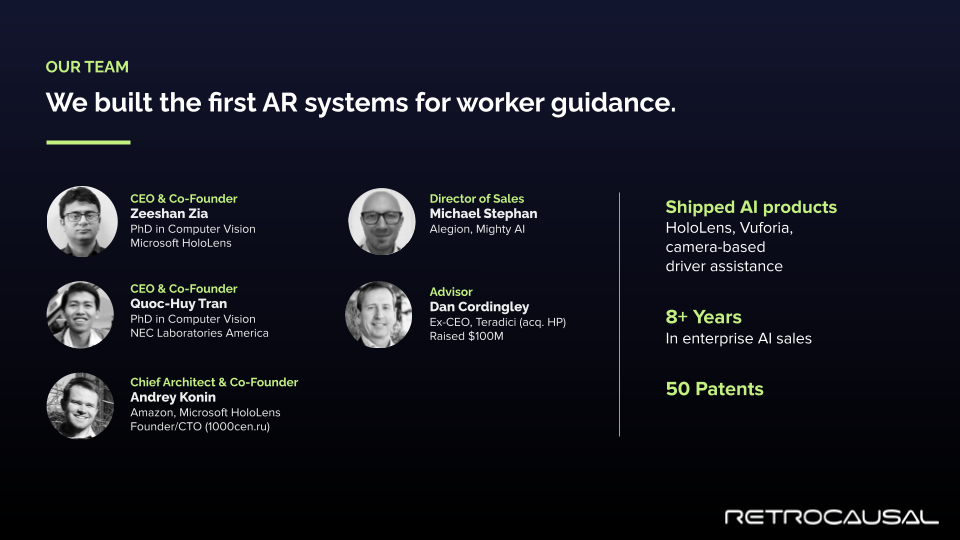 OUR TEAM

We built the first AR systems for worker guidance.

CEO & Co-Founder
Zeeshan Zia
PhD in Computer Vision
Microsoft HoloLens

CEO & Co-Founder
Quoc-Huy Tran
PhD in Computer Vision
NEC Laboratories America

Chief Architect & Co-Founder
Andrey Konin
Amazon, Microsoft HoloLens
Founder/CTO (1000cen.ru)

Director of Sales
Michael Stephan
Alegion, Mighty AI

Advisor
Dan Cordingley
Ex-CEO, Teradici (acq. HP)
Raised $100M

Shipped AI products
HoloLens, Vuforia, camera-based driver assistance

8+ Years
In enterprise AI sales

50 Patents

RETROCAUSAL